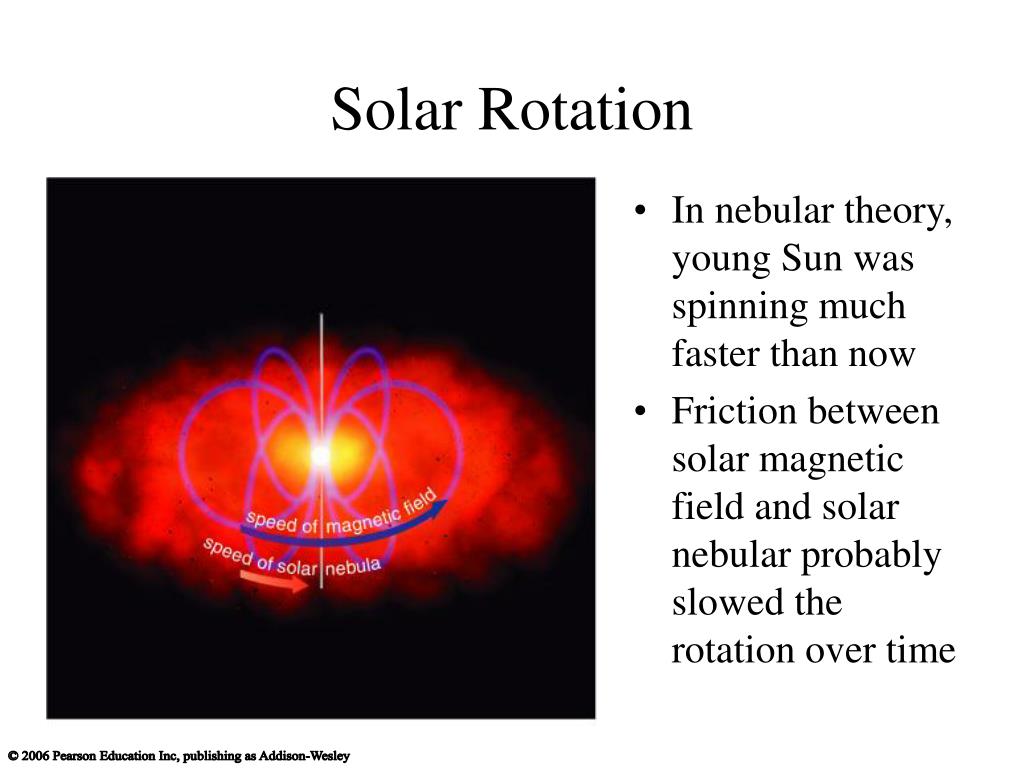 Solar Rotation

speed of magnetic field

speed of solar nebula

• In nebular theory, young Sun was spinning much faster than now

• Friction between solar magnetic field and solar nebular probably slowed the rotation over time

© 2006 Pearson Education Inc, publishing as Addison-Wesley